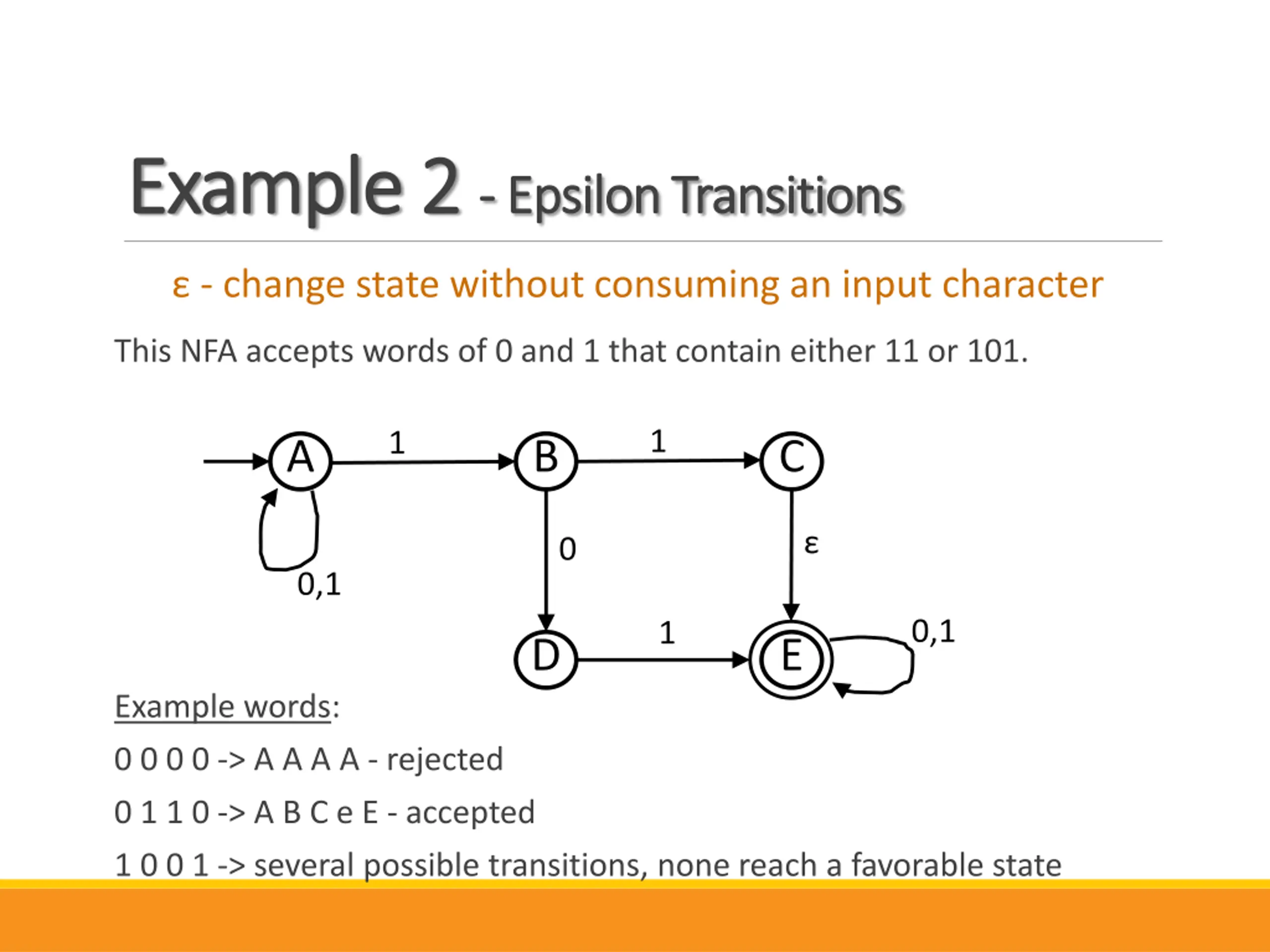 Example 2 - Epsilon Transitions

ε - change state without consuming an input character

This NFA accepts words of 0 and 1 that contain either 11 or 101.

A
1
B
1
C
0,1
0
ε
D
1
E
0,1

Example words:

0 0 0 0 -> A A A A - rejected

0 1 1 0 -> A B C e E - accepted

1 0 0 1 -> several possible transitions, none reach a favorable state